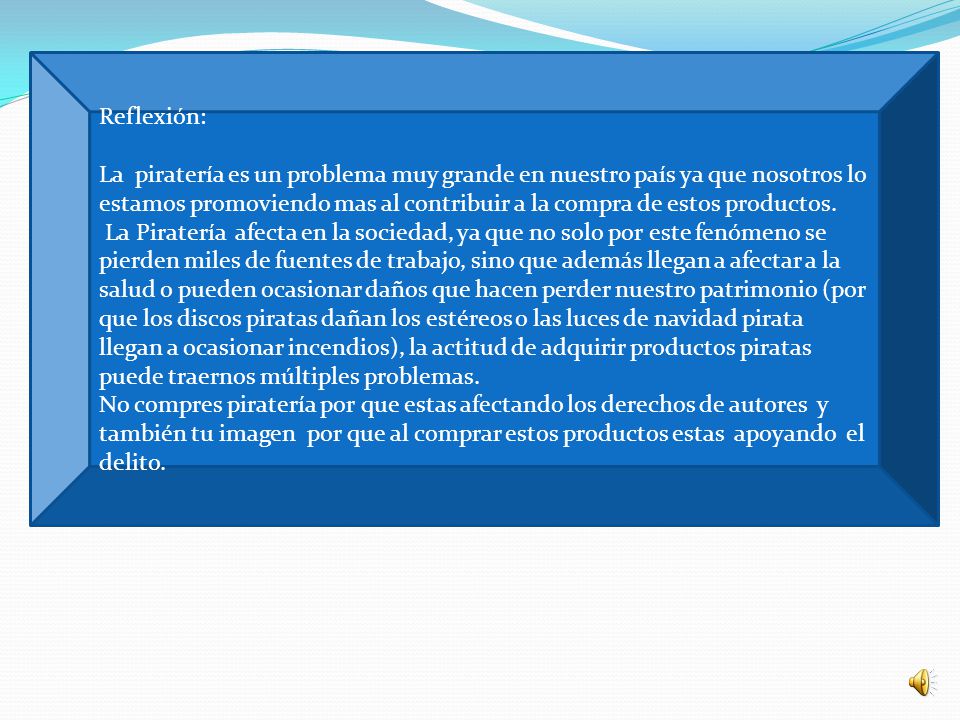 Reflexión:

La piratería es un problema muy grande en nuestro país ya que nosotros lo estamos promoviendo mas al contribuir a la compra de estos productos.
La Piratería afecta en la sociedad, ya que no solo por este fenómeno se pierden miles de fuentes de trabajo, sino que además llegan a afectar a la salud o pueden ocasionar daños que hacen perder nuestro patrimonio (por que los discos piratas dañan los estéreos o las luces de navidad pirata llegan a ocasionar incendios), la actitud de adquirir productos piratas puede traernos múltiples problemas.
No compres piratería por que estas afectando los derechos de autores y también tu imagen por que al comprar estos productos estas apoyando el delito.